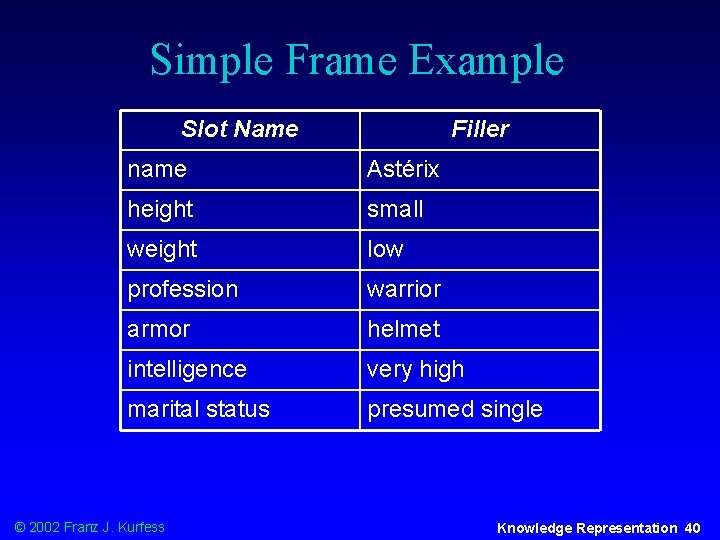 Simple Frame Example

| Slot Name | Filler |
|---|---|
| name | Astérix |
| height | small |
| weight | low |
| profession | warrior |
| armor | helmet |
| intelligence | very high |
| marital status | presumed single |

© 2002 Franz J. Kurfess

Knowledge Representation 40